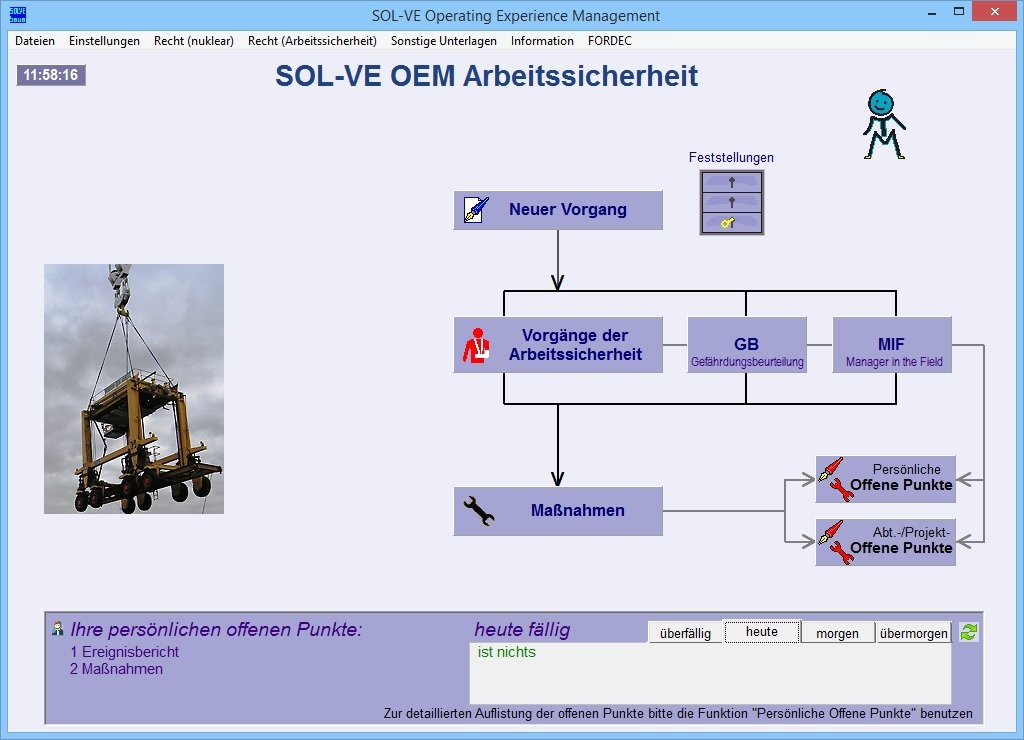 SOL-VE Operating Experience Management

Dateien Einstellungen Recht (nuklear) Recht (Arbeitssicherheit) Sonstige Unterlagen Information FORDEC

11:58:16

SOL-VE OEM Arbeitssicherheit

Feststellungen

Neuer Vorgang

Vorgänge der Arbeitssicherheit

GB
Gefährdungsbeurteilung

MIF
Manager in the Field

Maßnahmen

Persönliche
Offene Punkte

Abt.-/Projekt-
Offene Punkte

Ihre persönlichen offenen Punkte:
1 Ereignisbericht
2 Maßnahmen

heute fällig

überfällig heute morgen übermorgen

ist nichts

Zur detaillierten Auflistung der offenen Punkte bitte die Funktion "Persönliche Offene Punkte" benutzen